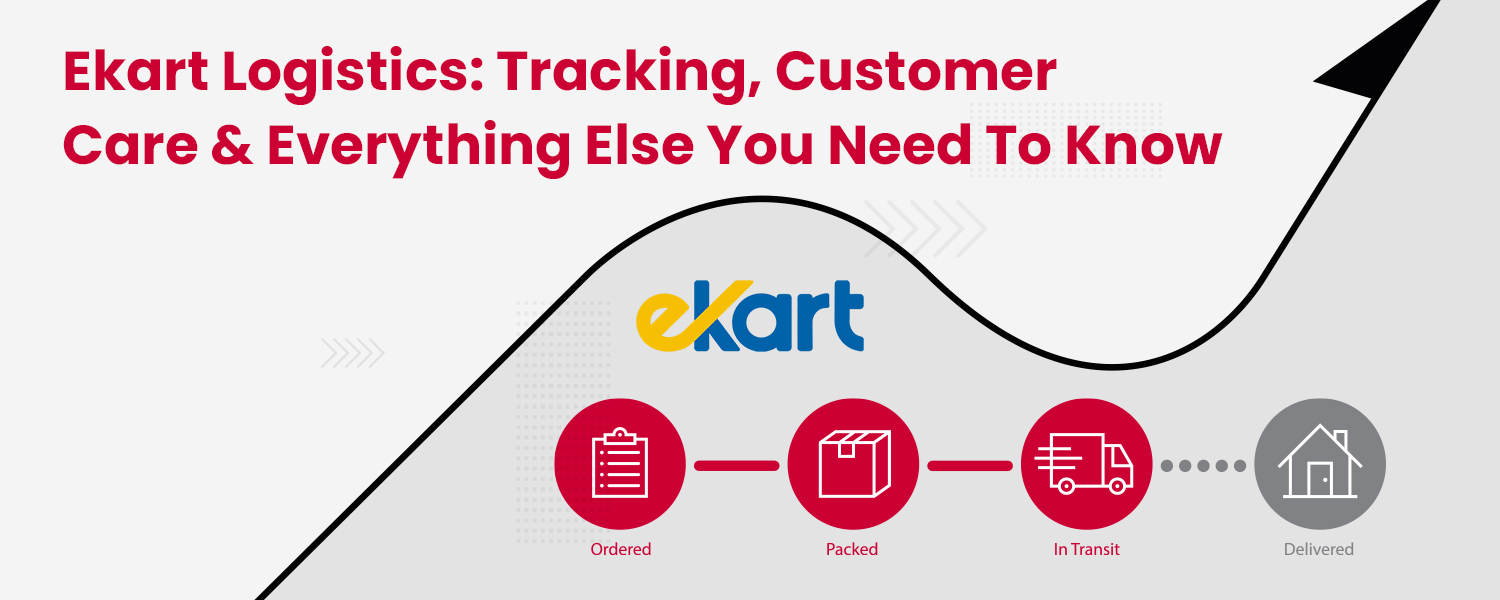 Ekart Logistics: Tracking, Customer Care & Everything Else You Need To Know

ekart

Ordered

Packed

In Transit

Delivered